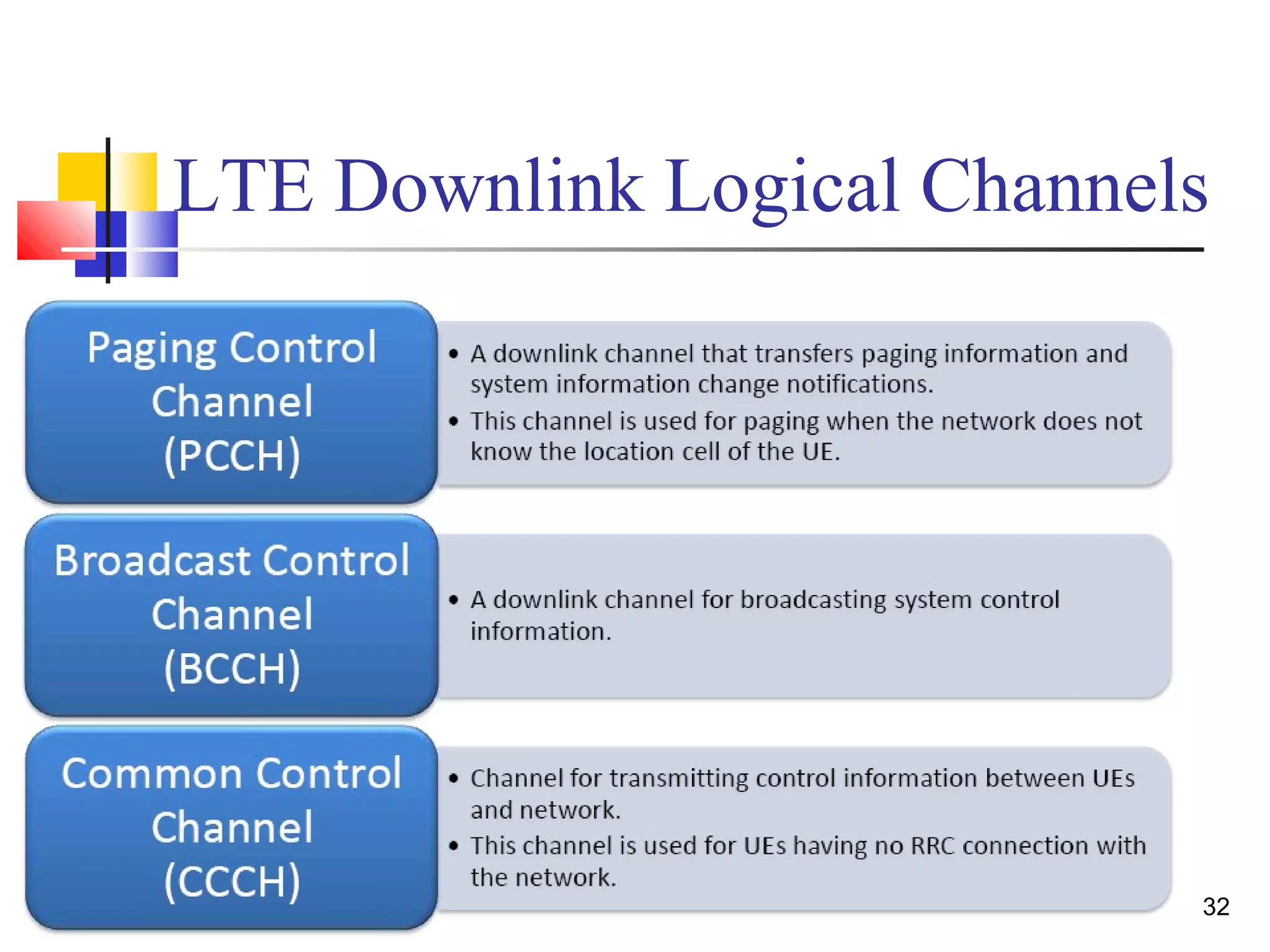 LTE Downlink Logical Channels

Paging Control Channel (PCCH)

• A downlink channel that transfers paging information and system information change notifications.
• This channel is used for paging when the network does not know the location cell of the UE.

Broadcast Control Channel (BCCH)

• A downlink channel for broadcasting system control information.

Common Control Channel (CCCH)

• Channel for transmitting control information between UEs and network.
• This channel is used for UEs having no RRC connection with the network.

32